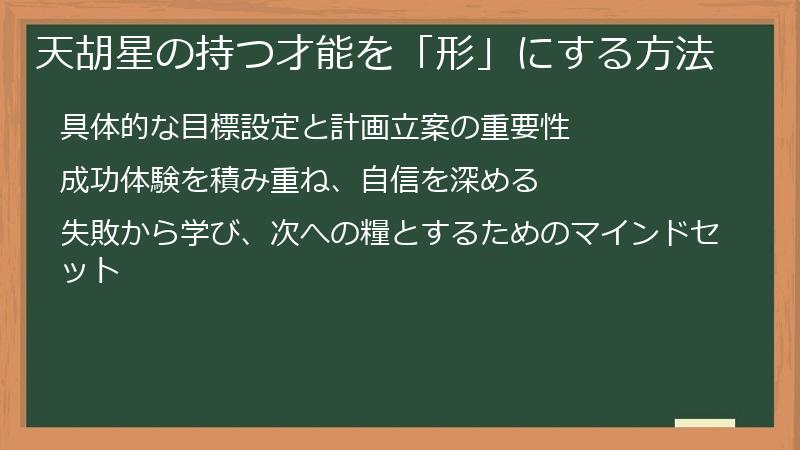 天胡星の持つ才能を「形」にする方法

具体的な目標設定と計画立案の重要性

成功体験を積み重ね、自信を深める

失敗から学び、次への糧とするためのマインドセット